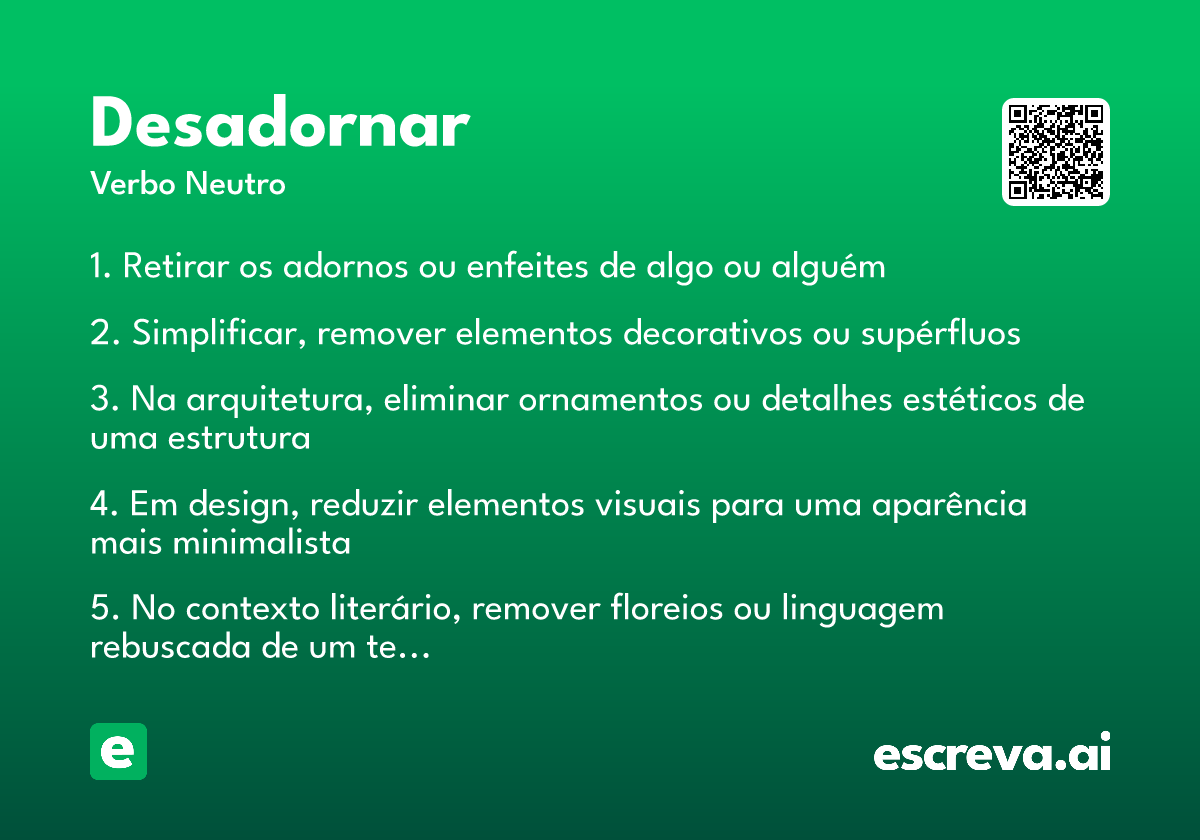 Desadornar
Verbo Neutro

1. Retirar os adornos ou enfeites de algo ou alguém

2. Simplificar, remover elementos decorativos ou supérfluos

3. Na arquitetura, eliminar ornamentos ou detalhes estéticos de uma estrutura

4. Em design, reduzir elementos visuais para uma aparência mais minimalista

5. No contexto literário, remover floreios ou linguagem rebuscada de um te…

e

escreva.ai